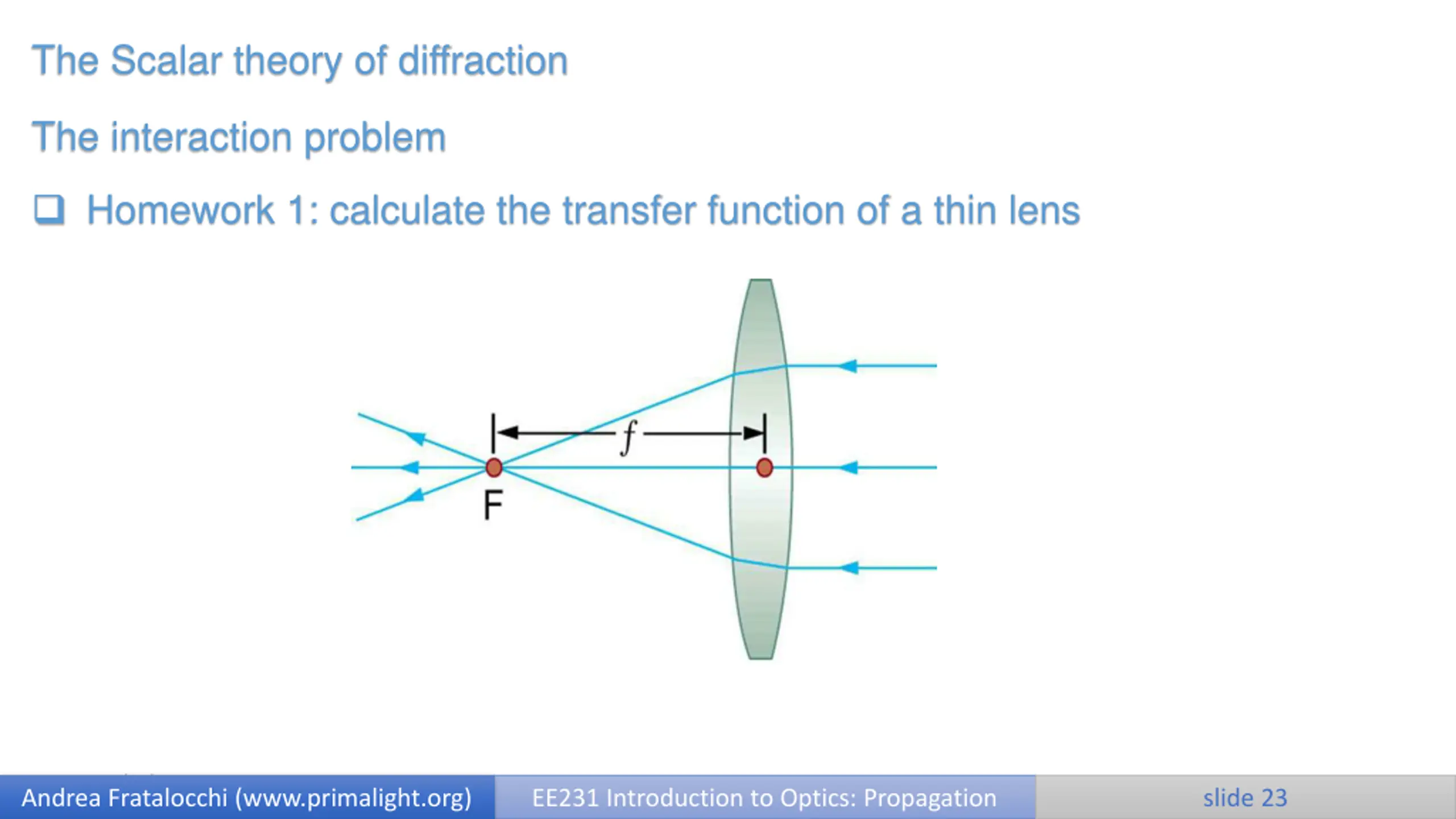 The Scalar theory of diffraction

The interaction problem

❑ Homework 1: calculate the transfer function of a thin lens

$f$

F

Andrea Fratalocchi (www.primalight.org)

EE231 Introduction to Optics: Propagation

slide 23